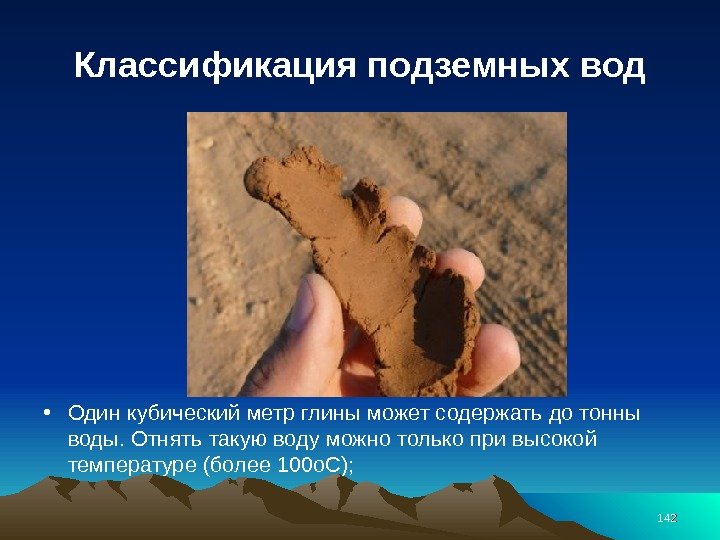 Классификация подземных вод

• Один кубический метр глины может содержать до тонны воды. Отнять такую воду можно только при высокой температуре (более 100оС);

142